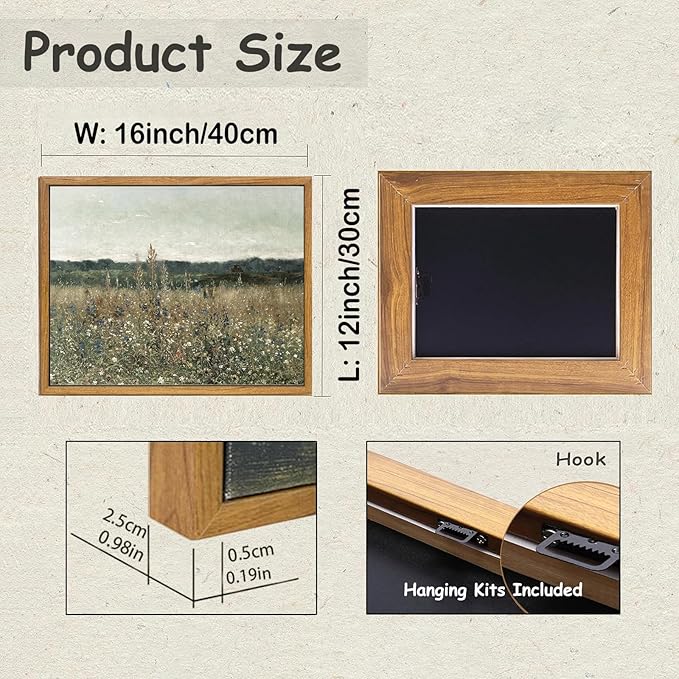 Product Size

W: 16inch/40cm

L: 12inch/30cm

2.5cm
0.98in

0.5cm
0.19in

Hook

Hanging Kits Included